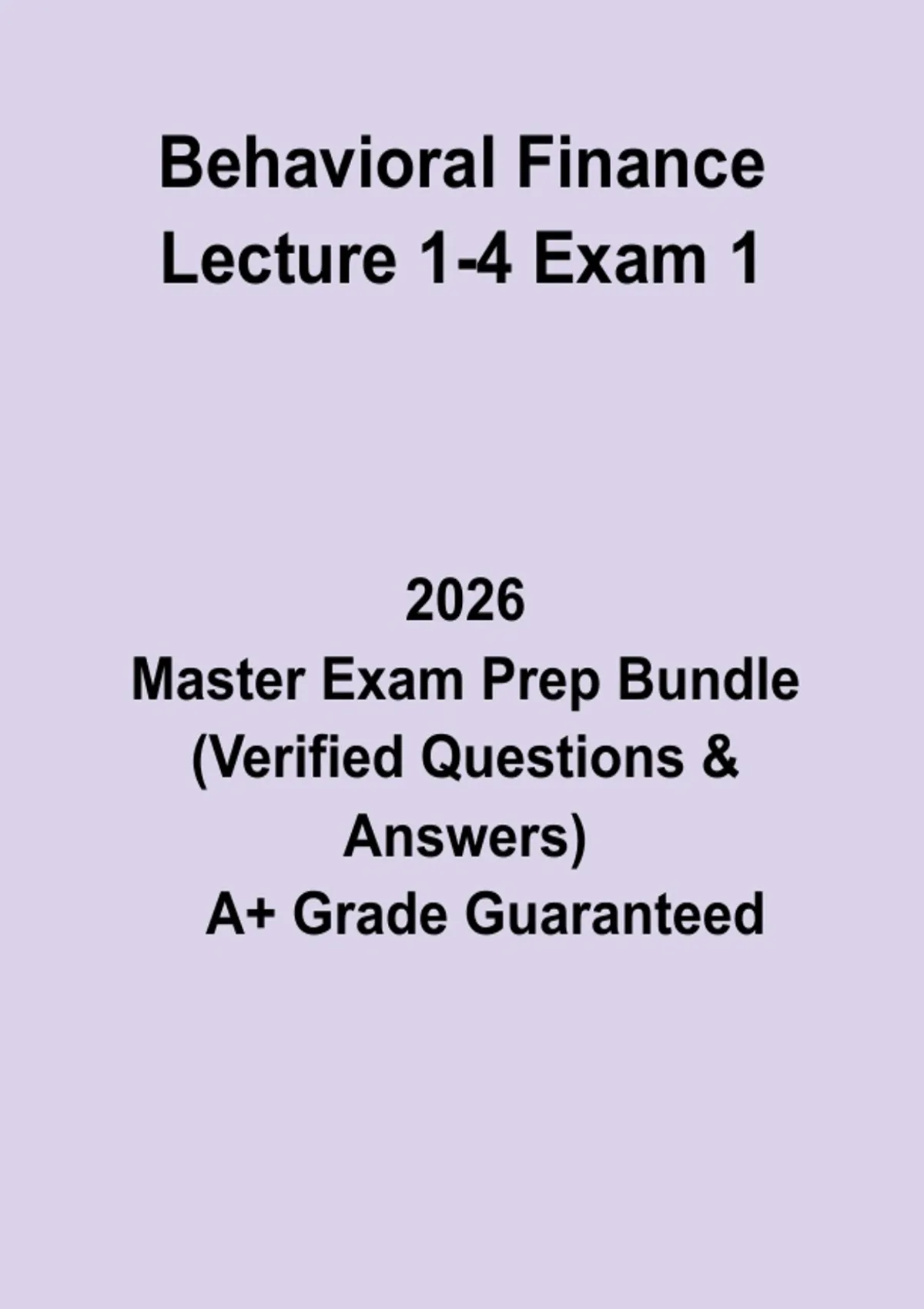 Behavioral Finance Lecture 1-4 Exam 1

2026
Master Exam Prep Bundle (Verified Questions & Answers)
A+ Grade Guaranteed